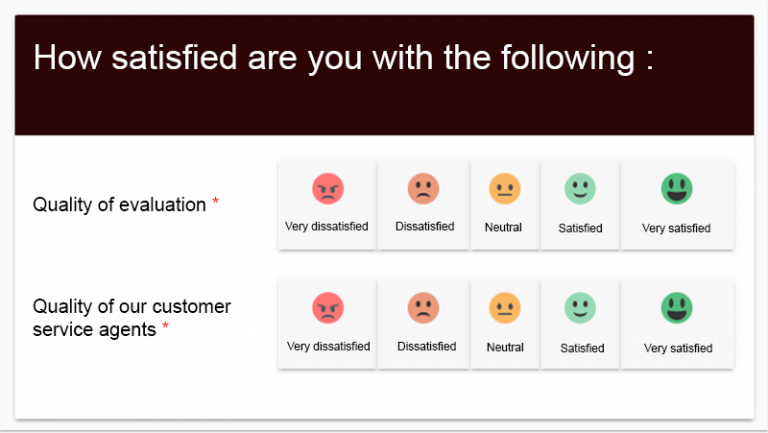 How satisfied are you with the following :

Quality of evaluation *

Very dissatisfied
Dissatisfied
Neutral
Satisfied
Very satisfied

Quality of our customer service agents *

Very dissatisfied
Dissatisfied
Neutral
Satisfied
Very satisfied